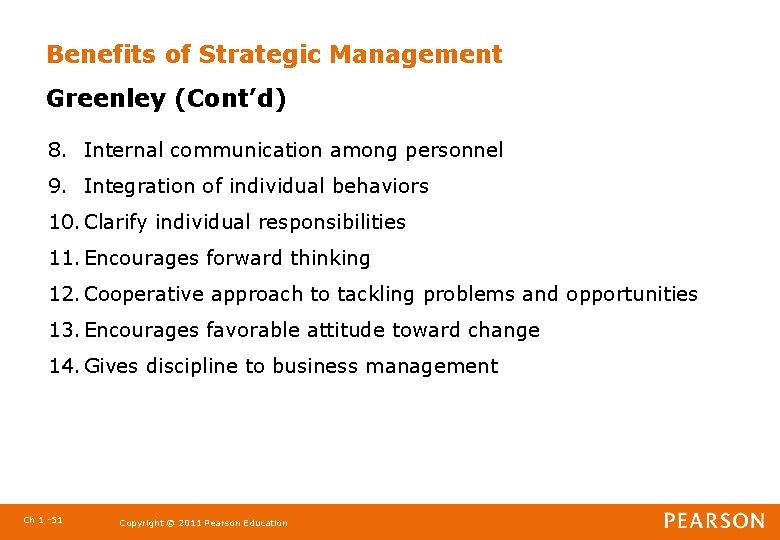 Benefits of Strategic Management

Greenley (Cont'd)

8. Internal communication among personnel
9. Integration of individual behaviors
10. Clarify individual responsibilities
11. Encourages forward thinking
12. Cooperative approach to tackling problems and opportunities
13. Encourages favorable attitude toward change
14. Gives discipline to business management

Ch 1 -51

Copyright © 2011 Pearson Education

PEARSON